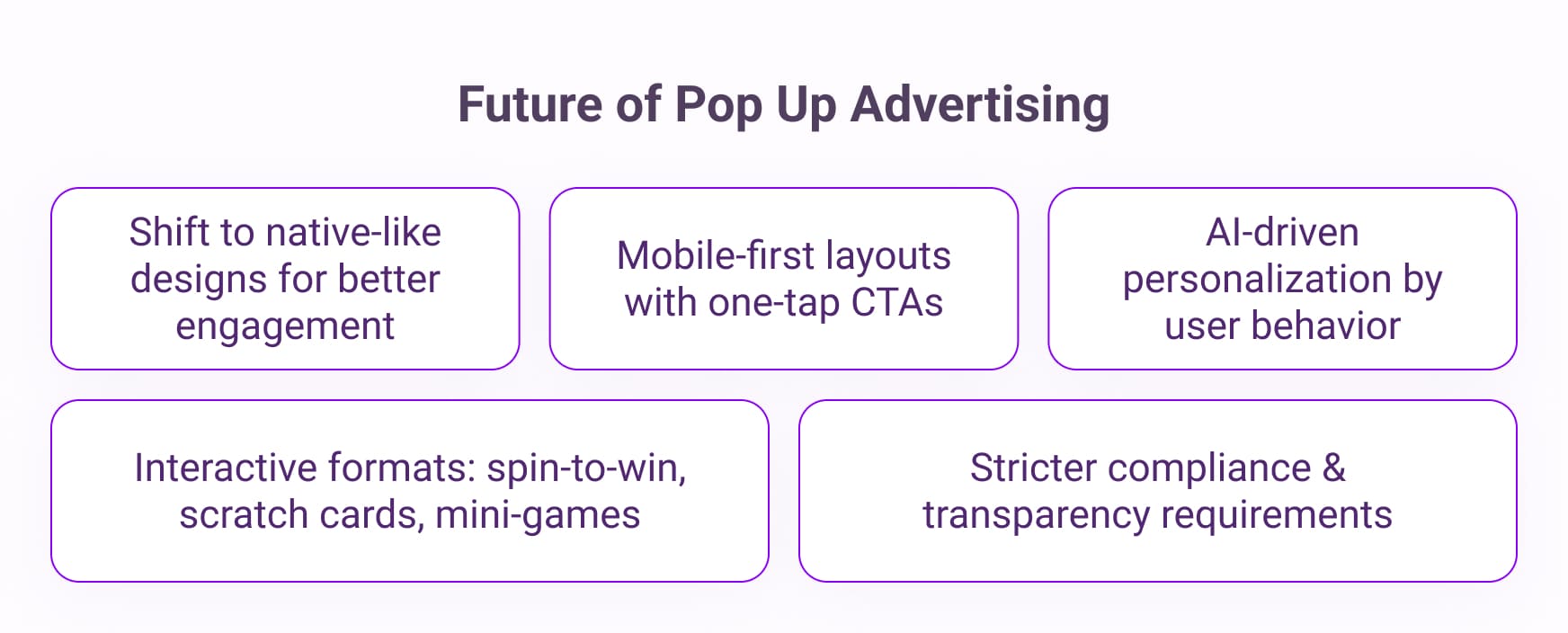 Future of Pop Up Advertising

Shift to native-like designs for better engagement

Mobile-first layouts with one-tap CTAs

AI-driven personalization by user behavior

Interactive formats: spin-to-win, scratch cards, mini-games

Stricter compliance & transparency requirements